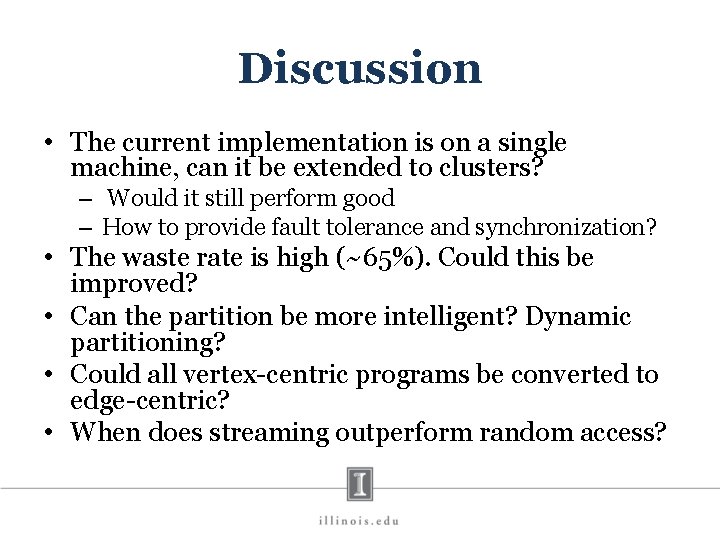 Discussion

• The current implementation is on a single machine, can it be extended to clusters?
– Would it still perform good
– How to provide fault tolerance and synchronization?
• The waste rate is high (~65%). Could this be improved?
• Can the partition be more intelligent? Dynamic partitioning?
• Could all vertex-centric programs be converted to edge-centric?
• When does streaming outperform random access?

I

illinois.edu